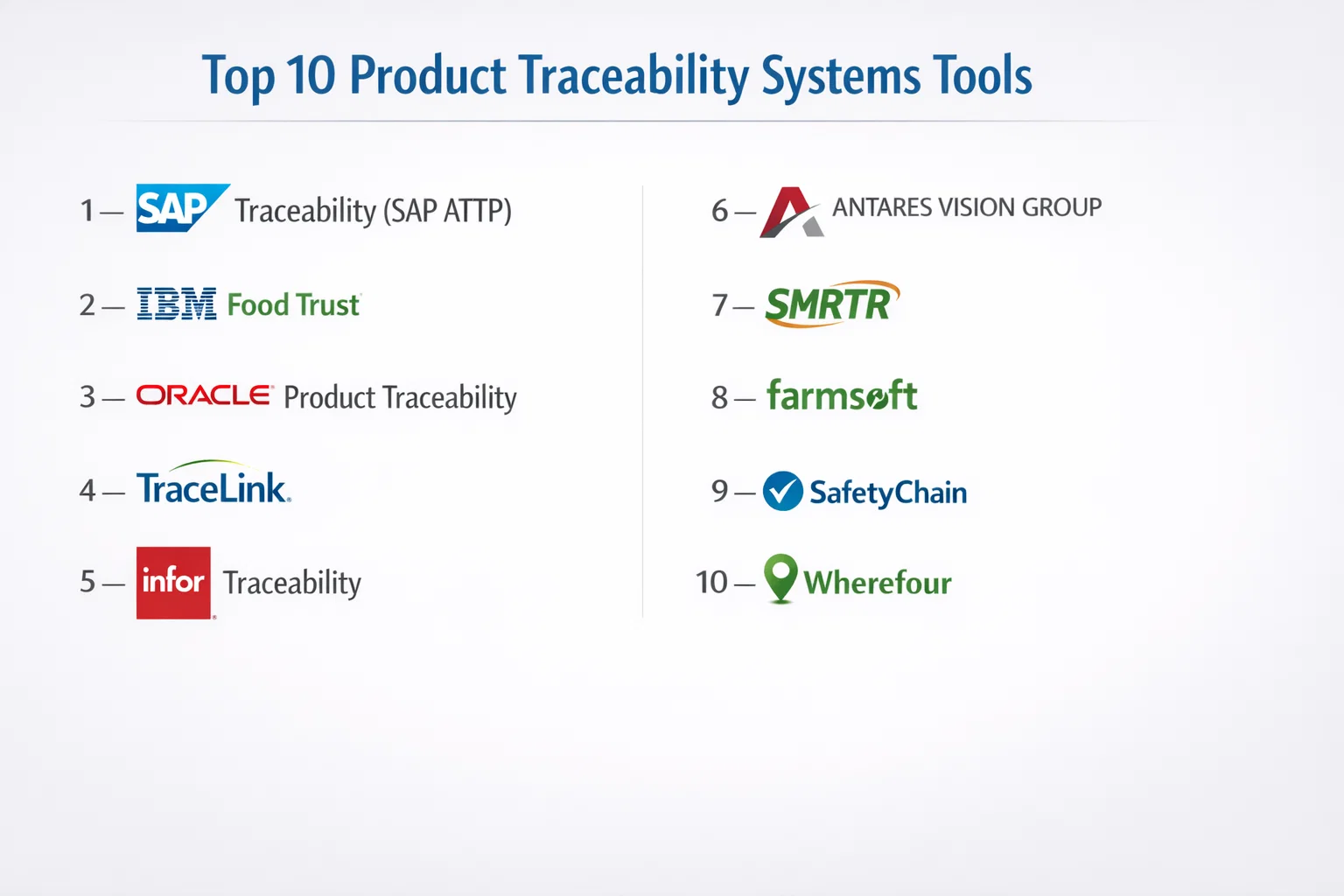 Top 10 Product Traceability Systems Tools

1 — SAP Traceability (SAP ATTP)

2 — IBM Food Trust

3 — ORACLE Product Traceability

4 — TraceLink

5 — infor Traceability

6 — ANTARES VISION GROUP

7 — SMRTR

8 — farmsoft

9 — SafetyChain

10 — Wherefour